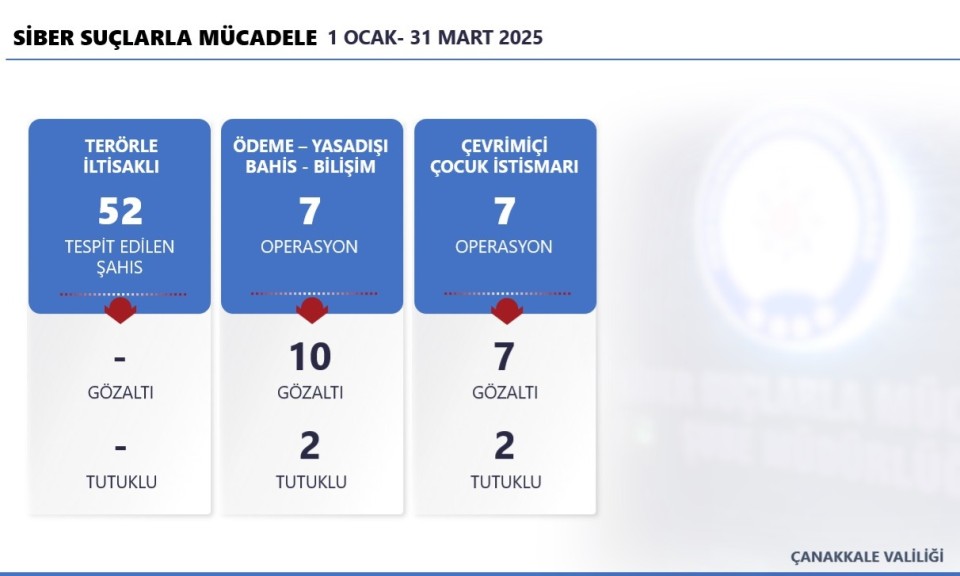 SİBER SUÇLARLA MÜCADELE 1 OCAK- 31 MART 2025

TERÖRLE İLTİSAKLI
52
TESPİT EDİLEN ŞAHIS
-
GÖZALTI
-
TUTUKLU

ÖDEME – YASADIŞI BAHİS - BİLİŞİM
7
OPERASYON
10
GÖZALTI
2
TUTUKLU

ÇEVRİMİÇİ ÇOCUK İSTİSMARI
7
OPERASYON
7
GÖZALTI
2
TUTUKLU

ÇANAKKALE VALİLİĞİ